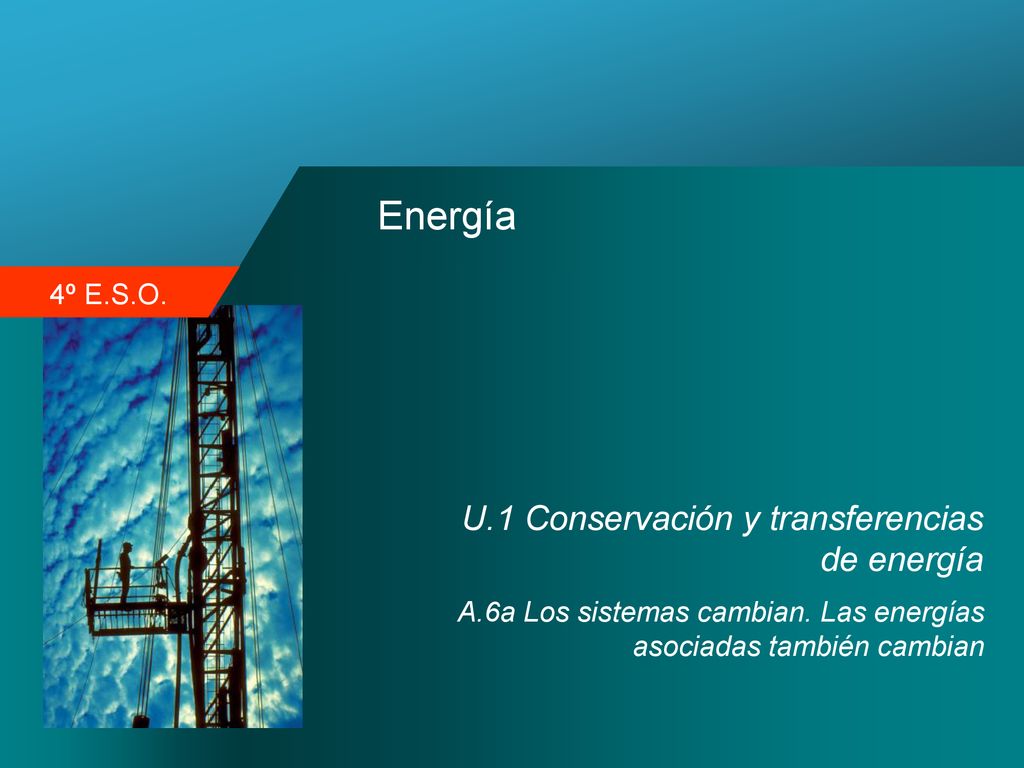 Energía

4º E.S.O.

U.1 Conservación y transferencias de energía

A.6a Los sistemas cambian. Las energías asociadas también cambian